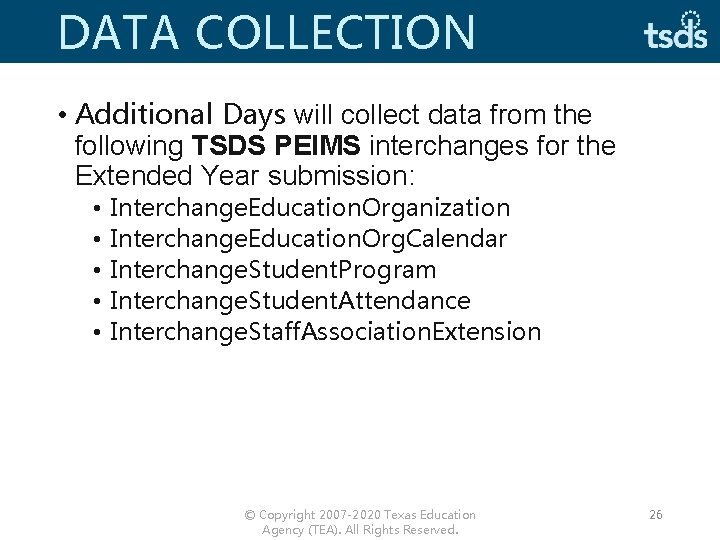 DATA COLLECTION

tsds

• Additional Days will collect data from the following TSDS PEIMS interchanges for the Extended Year submission:
• InterchangeEducationOrganization
• InterchangeEducationOrgCalendar
• InterchangeStudentProgram
• InterchangeStudentAttendance
• InterchangeStaffAssociationExtension

© Copyright 2007-2020 Texas Education Agency (TEA). All Rights Reserved.

26